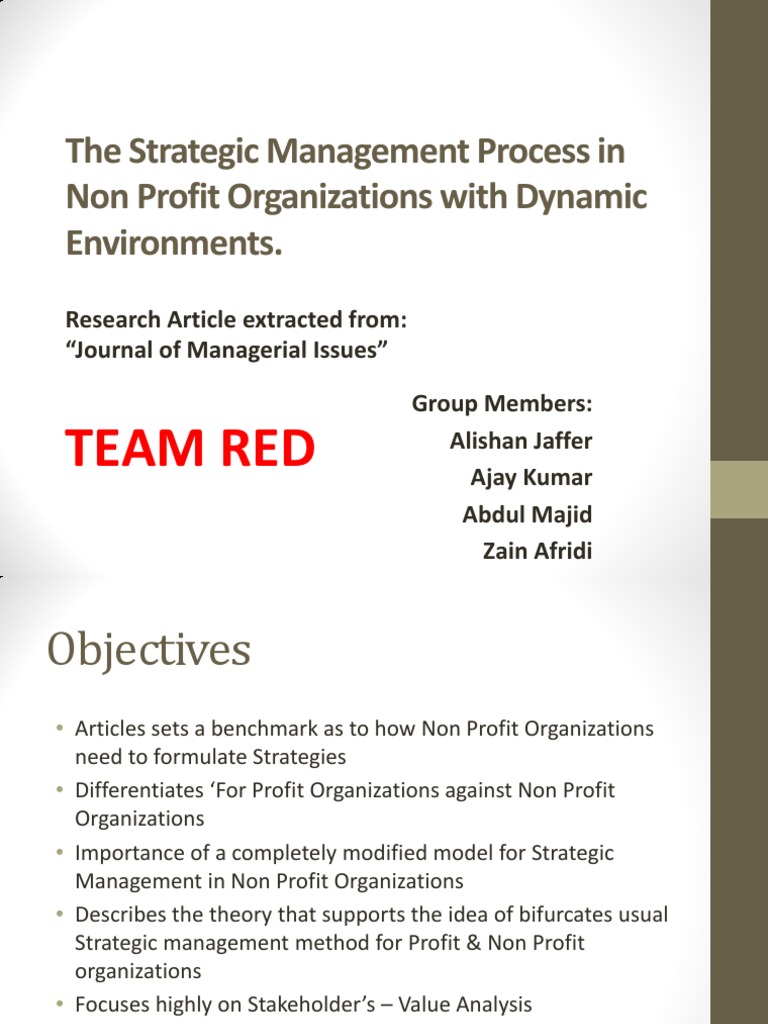 The Strategic Management Process in Non Profit Organizations with Dynamic Environments.

Research Article extracted from:
“Journal of Managerial Issues”

TEAM RED

Group Members:
Alishan Jaffer
Ajay Kumar
Abdul Majid
Zain Afridi

Objectives

• Articles sets a benchmark as to how Non Profit Organizations need to formulate Strategies
• Differentiates ‘For Profit Organizations against Non Profit Organizations
• Importance of a completely modified model for Strategic Management in Non Profit Organizations
• Describes the theory that supports the idea of bifurcates usual Strategic management method for Profit & Non Profit organizations
• Focuses highly on Stakeholder’s – Value Analysis